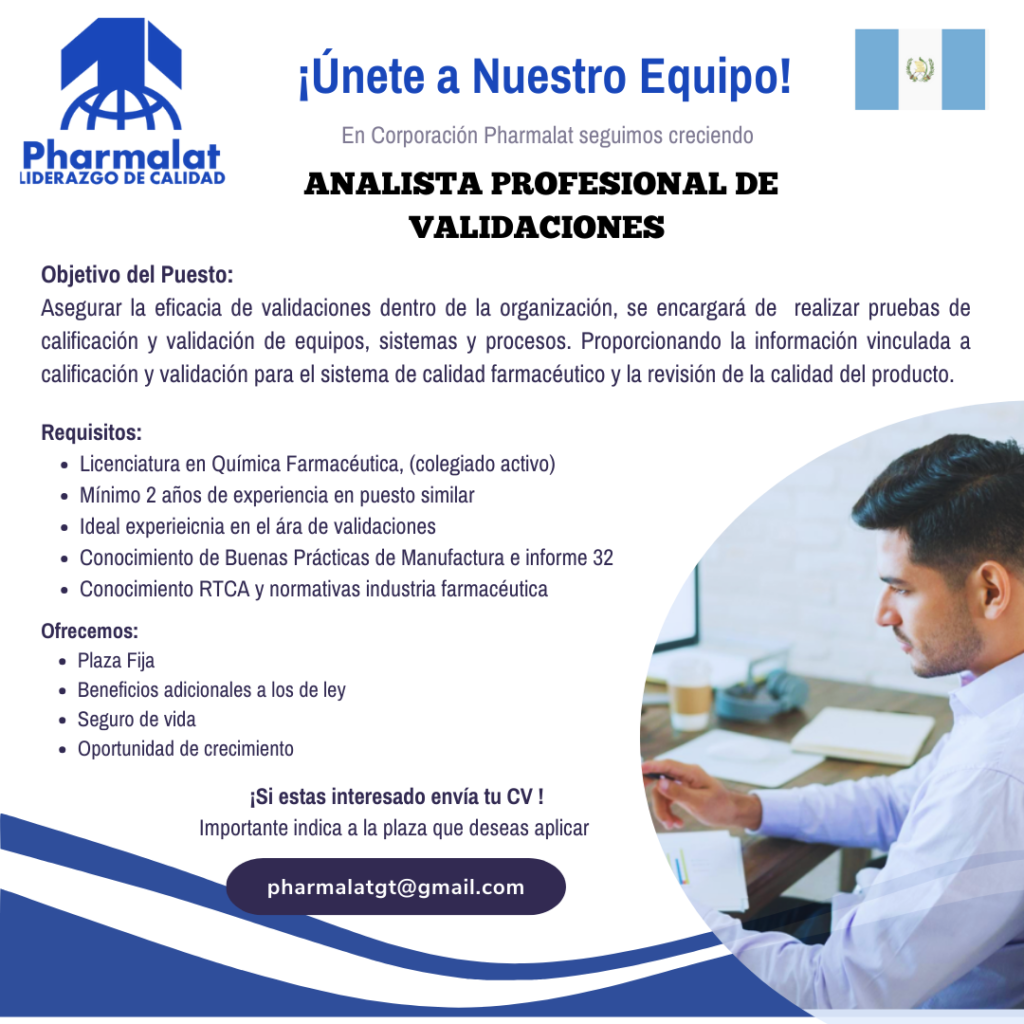 Pharmalat
LIDERAZGO DE CALIDAD

¡Únete a Nuestro Equipo!

En Corporación Pharmalat seguimos creciendo

ANALISTA PROFESIONAL DE VALIDACIONES

Objetivo del Puesto:
Asegurar la eficacia de validaciones dentro de la organización, se encargará de realizar pruebas de calificación y validación de equipos, sistemas y procesos. Proporcionando la información vinculada a calificación y validación para el sistema de calidad farmacéutico y la revisión de la calidad del producto.

Requisitos:
- Licenciatura en Química Farmacéutica, (colegiado activo)
- Mínimo 2 años de experiencia en puesto similar
- Ideal experieicnia en el ára de validaciones
- Conocimiento de Buenas Prácticas de Manufactura e informe 32
- Conocimiento RTCA y normativas industria farmacéutica

Ofrecemos:
- Plaza Fija
- Beneficios adicionales a los de ley
- Seguro de vida
- Oportunidad de crecimiento

¡Si estas interesado envía tu CV !
Importante indica a la plaza que deseas aplicar

pharmalatgt@gmail.com